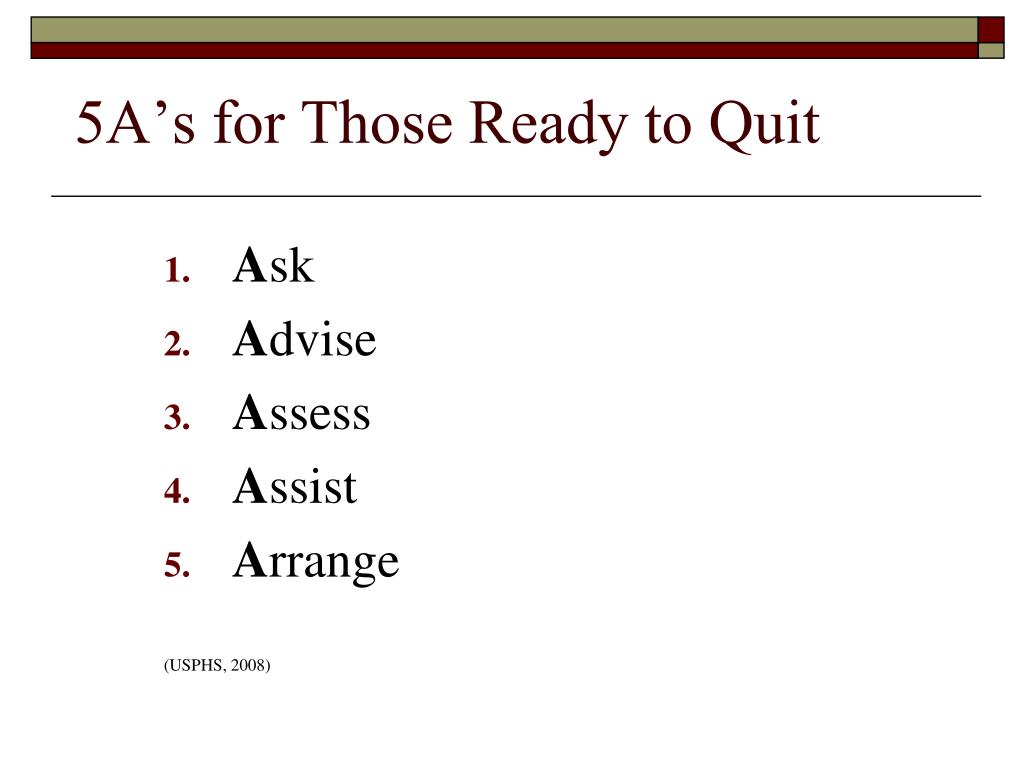 5A’s for Those Ready to Quit

1. Ask
2. Advise
3. Assess
4. Assist
5. Arrange

(USPHS, 2008)